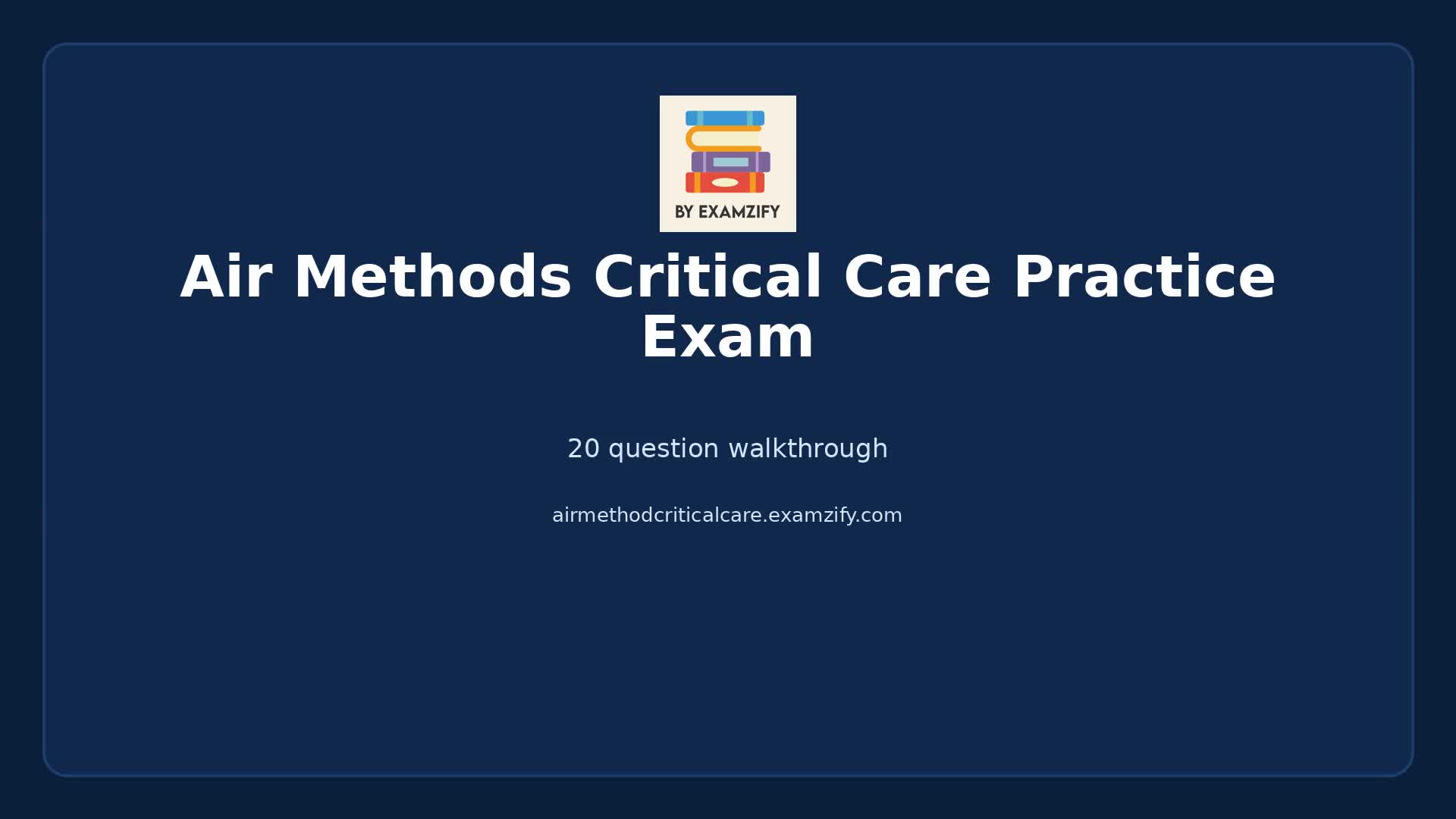 BY EXAMZIFY

Air Methods Critical Care Practice Exam

20 question walkthrough

airmethodcriticalcare.examzify.com